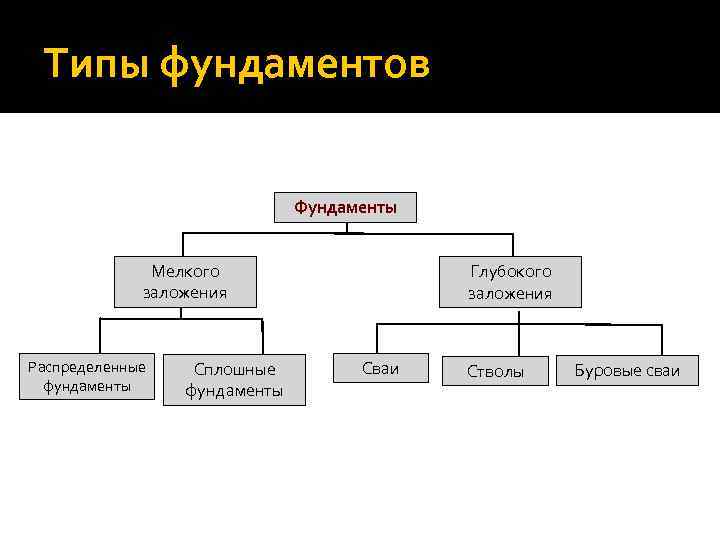 Типы фундаментов

Фундаменты

Мелкого заложения

Глубокого заложения

Распределенные фундаменты

Сплошные фундаменты

Сваи

Стволы

Буровые сваи